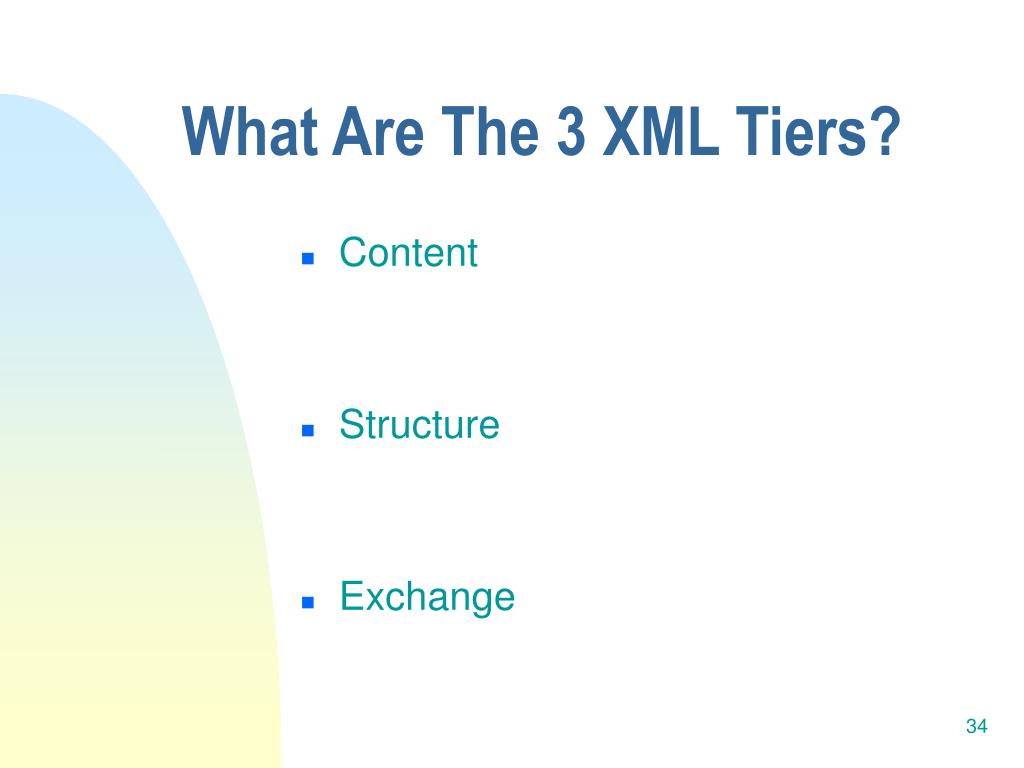 What Are The 3 XML Tiers?

- Content

- Structure

- Exchange

34